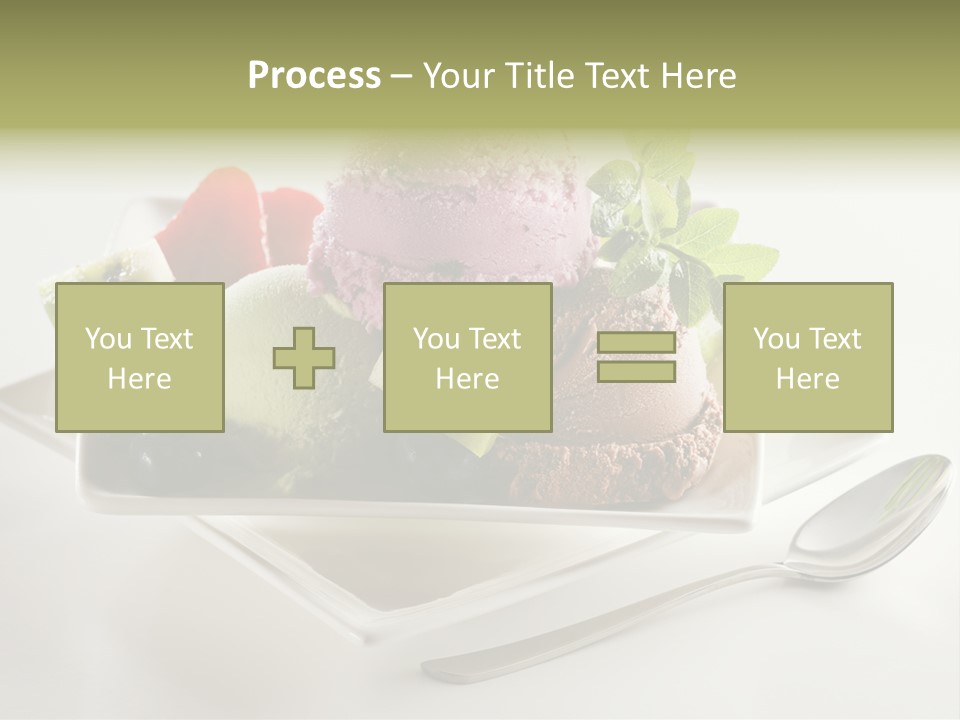 Process – Your Title Text Here

You Text Here

You Text Here

You Text Here